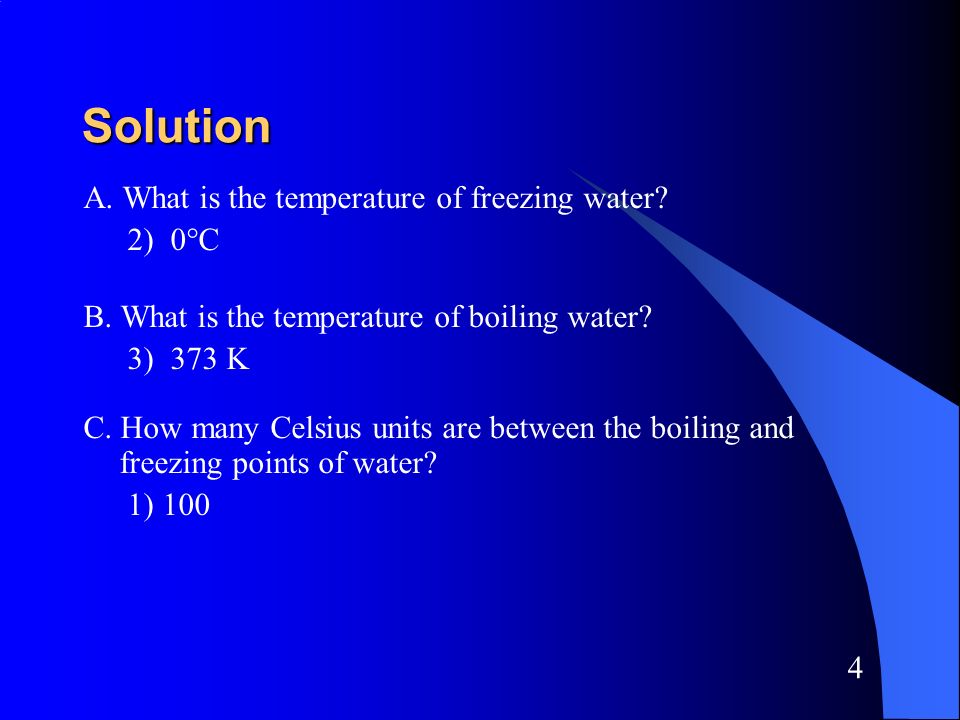 Solution

A. What is the temperature of freezing water?
2) 0°C

B. What is the temperature of boiling water?
3) 373 K

C. How many Celsius units are between the boiling and freezing points of water?
1) 100

4